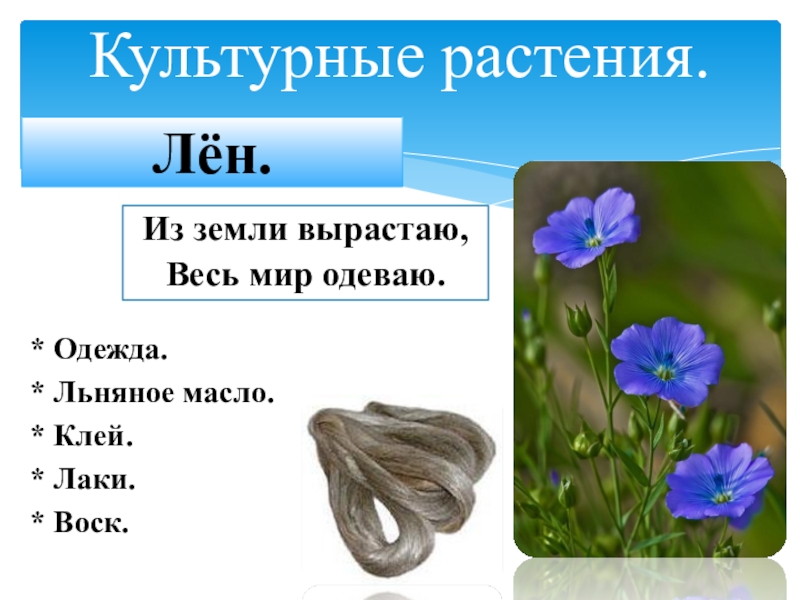 Культурные растения.

Лён.

Из земли вырастаю,
Весь мир одеваю.

* Одежда.
* Льняное масло.
* Клей.
* Лаки.
* Воск.